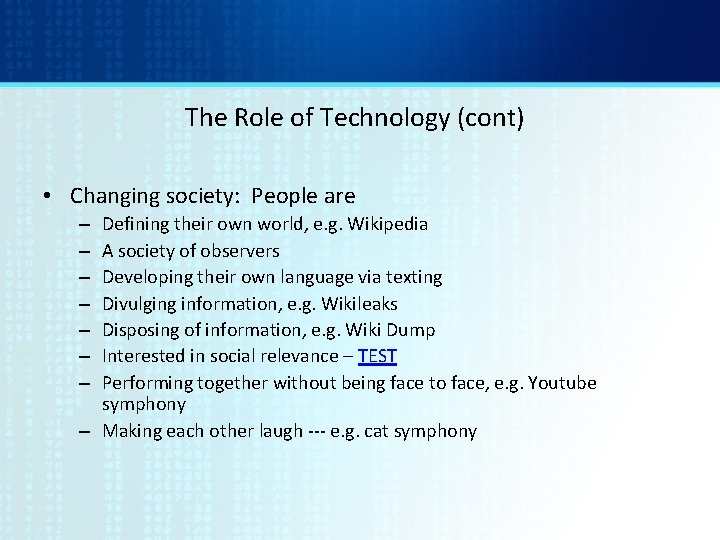 The Role of Technology (cont)

• Changing society: People are
– Defining their own world, e.g. Wikipedia
– A society of observers
– Developing their own language via texting
– Divulging information, e.g. Wikileaks
– Disposing of information, e.g. Wiki Dump
– Interested in social relevance – TEST
– Performing together without being face to face, e.g. Youtube symphony
– Making each other laugh --- e.g. cat symphony